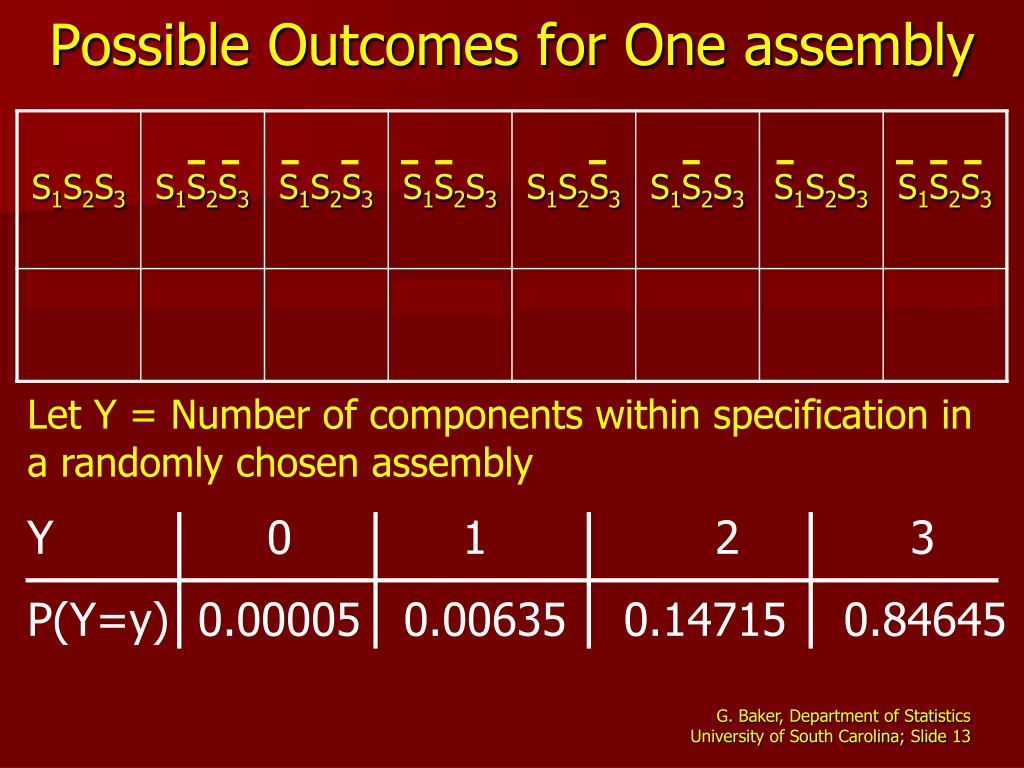 Possible Outcomes for One assembly

| $S_1S_2S_3$ | $S_1\bar{S}_2\bar{S}_3$ | $\bar{S}_1S_2\bar{S}_3$ | $\bar{S}_1\bar{S}_2S_3$ | $S_1S_2\bar{S}_3$ | $S_1\bar{S}_2S_3$ | $\bar{S}_1S_2S_3$ | $\bar{S}_1\bar{S}_2\bar{S}_3$ |
|---|---|---|---|---|---|---|---|
| | | | | | | | |

Let Y = Number of components within specification in a randomly chosen assembly

| Y | 0 | 1 | 2 | 3 |
|---|---|---|---|---|
| P(Y=y) | 0.00005 | 0.00635 | 0.14715 | 0.84645 |

G. Baker, Department of Statistics
University of South Carolina; Slide 13